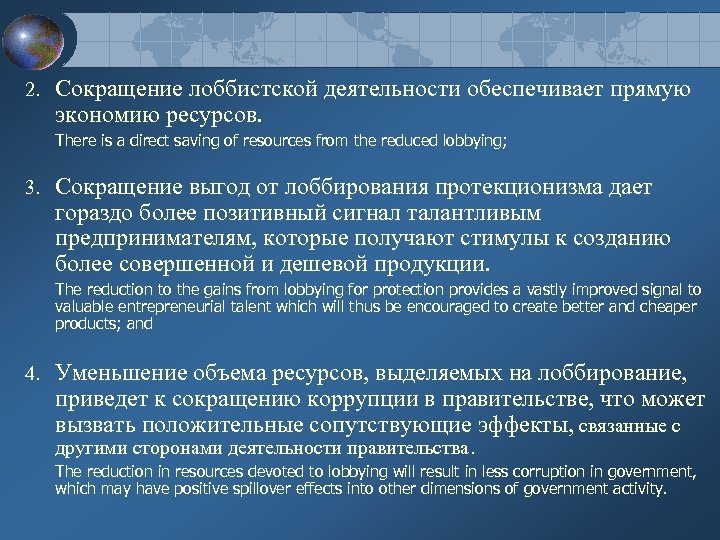 2. Сокращение лоббистской деятельности обеспечивает прямую экономию ресурсов.

There is a direct saving of resources from the reduced lobbying;

3. Сокращение выгод от лоббирования протекционизма дает гораздо более позитивный сигнал талантливым предпринимателям, которые получают стимулы к созданию более совершенной и дешевой продукции.

The reduction to the gains from lobbying for protection provides a vastly improved signal to valuable entrepreneurial talent which will thus be encouraged to create better and cheaper products; and

4. Уменьшение объема ресурсов, выделяемых на лоббирование, приведет к сокращению коррупции в правительстве, что может вызвать положительные сопутствующие эффекты, связанные с другими сторонами деятельности правительства.

The reduction in resources devoted to lobbying will result in less corruption in government, which may have positive spillover effects into other dimensions of government activity.